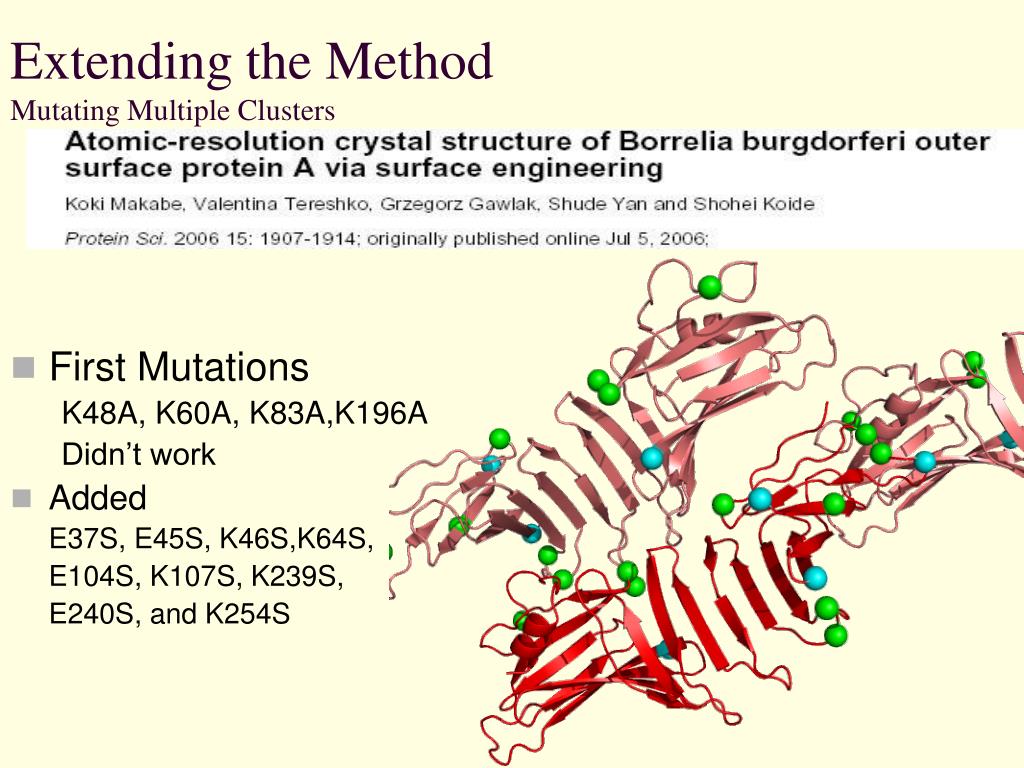 Extending the Method
Mutating Multiple Clusters

Atomic-resolution crystal structure of Borrelia burgdorferi outer surface protein A via surface engineering

Koki Makabe, Valentina Tereshko, Grzegorz Gawlak, Shude Yan and Shohei Koide

Protein Sci. 2006 15: 1907-1914; originally published online Jul 5, 2006;

First Mutations
K48A, K60A, K83A,K196A
Didn't work

Added
E37S, E45S, K46S,K64S, E104S, K107S, K239S, E240S, and K254S